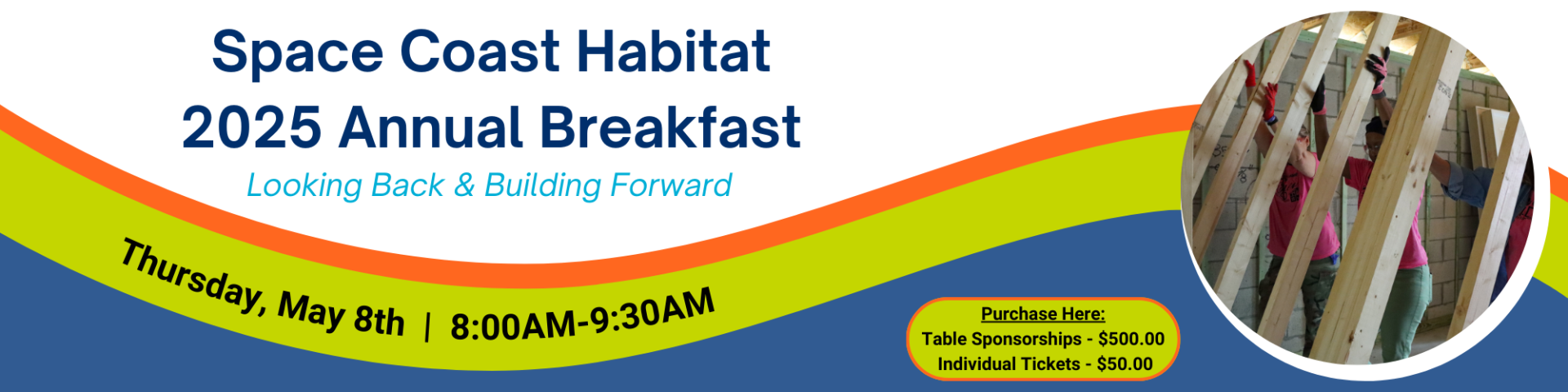 Space Coast Habitat
2025 Annual Breakfast

Looking Back & Building Forward

Thursday, May 8th | 8:00AM-9:30AM

Purchase Here:
Table Sponsorships - $500.00
Individual Tickets - $50.00